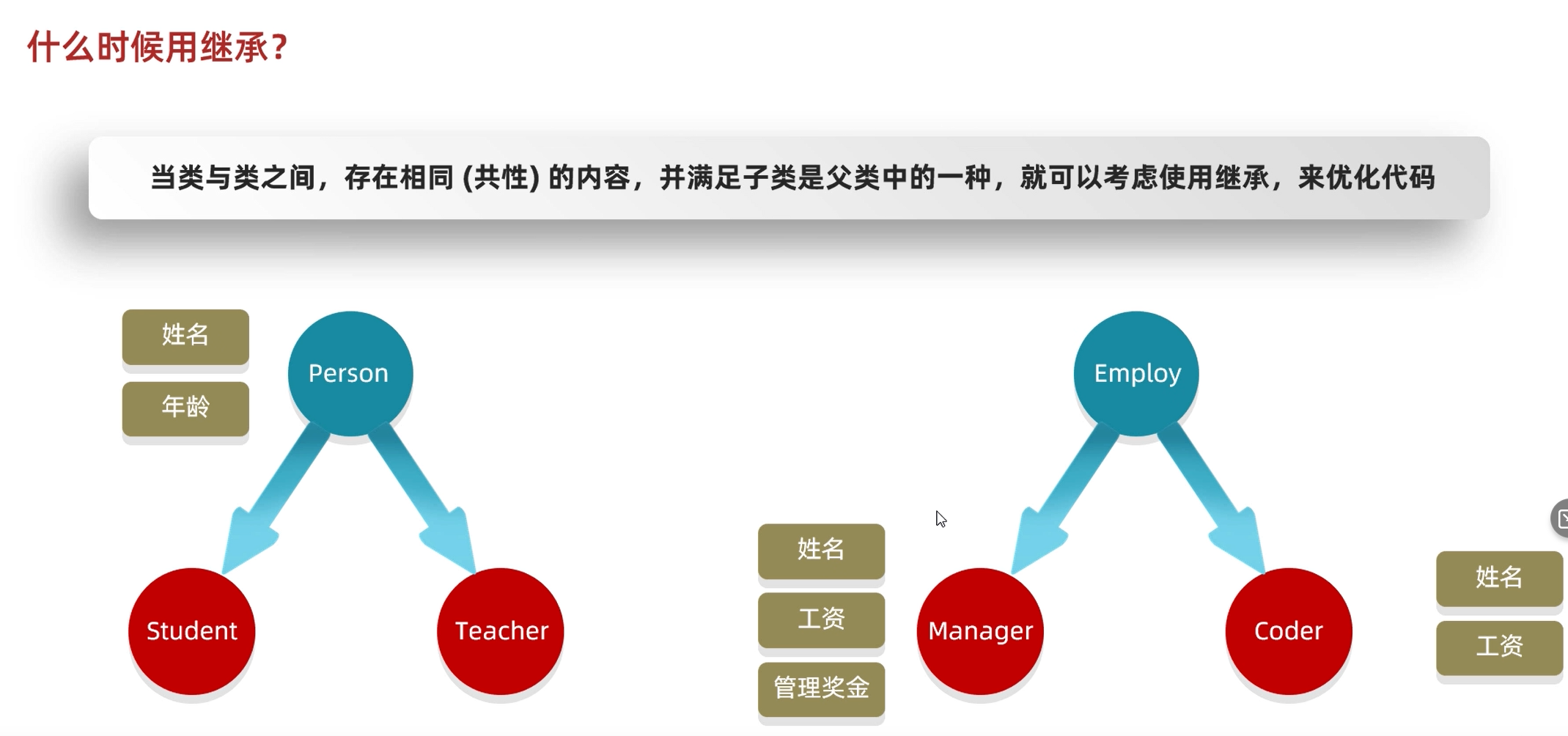 什么时候用继承?

当类与类之间，存在相同 (共性) 的内容，并满足子类是父类中的一种，就可以考虑使用继承，来优化代码

姓名

年龄

Person

Student

Teacher

Employ

姓名

工资

管理奖金

Manager

Coder

姓名

工资